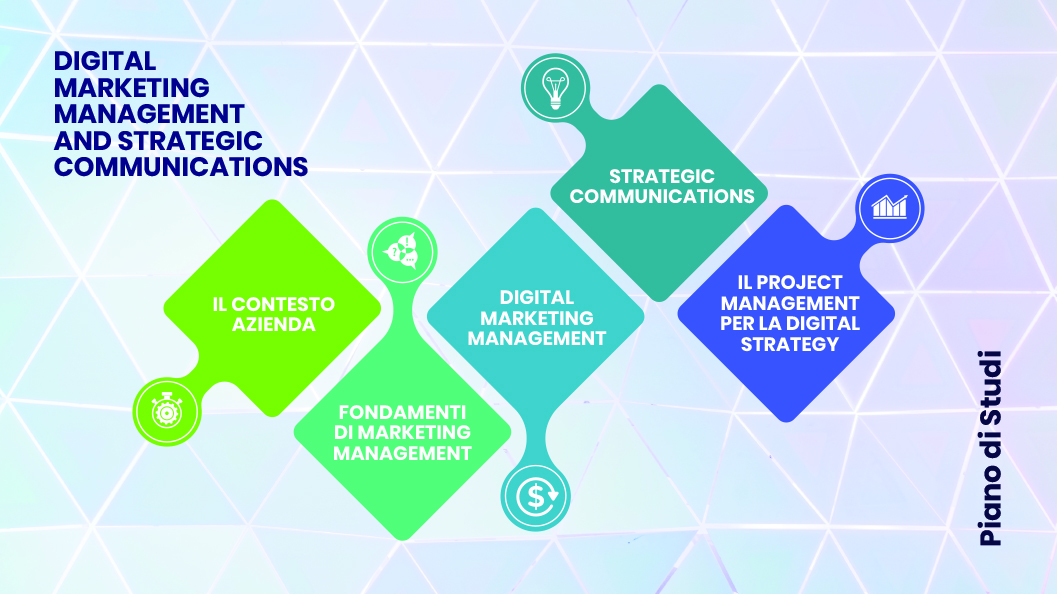 DIGITAL MARKETING MANAGEMENT AND STRATEGIC COMMUNICATIONS

IL CONTESTO AZIENDA

FONDAMENTI DI MARKETING MANAGEMENT

DIGITAL MARKETING MANAGEMENT

STRATEGIC COMMUNICATIONS

IL PROJECT MANAGEMENT PER LA DIGITAL STRATEGY

Piano di Studi